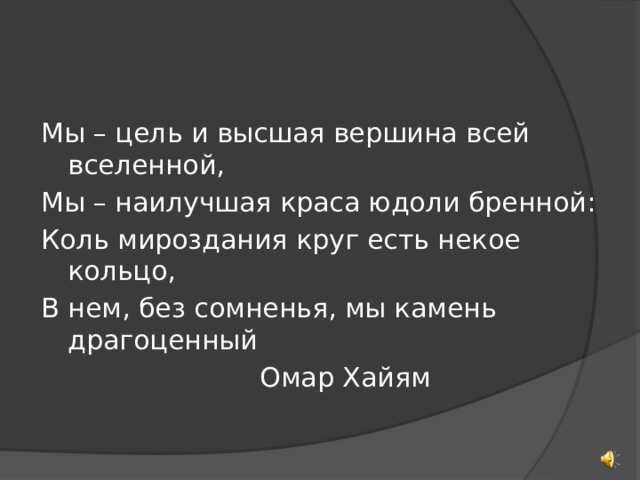 Мы – цель и высшая вершина всей вселенной,
Мы – наилучшая краса юдоли бренной:
Коль мироздания круг есть некое кольцо,
В нем, без сомненья, мы камень драгоценный

Омар Хайям